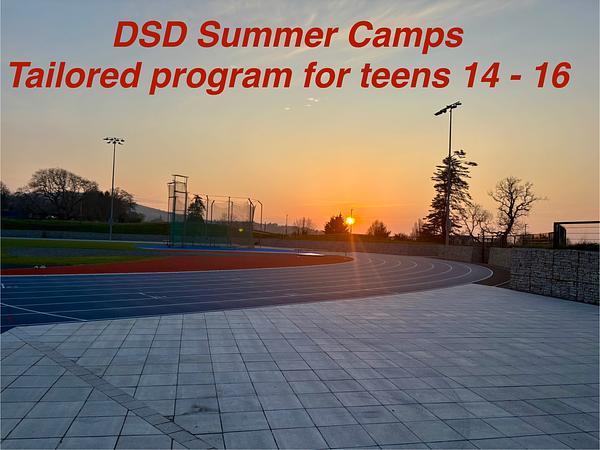 DSD Summer Camps
Tailored program for teens 14 - 16